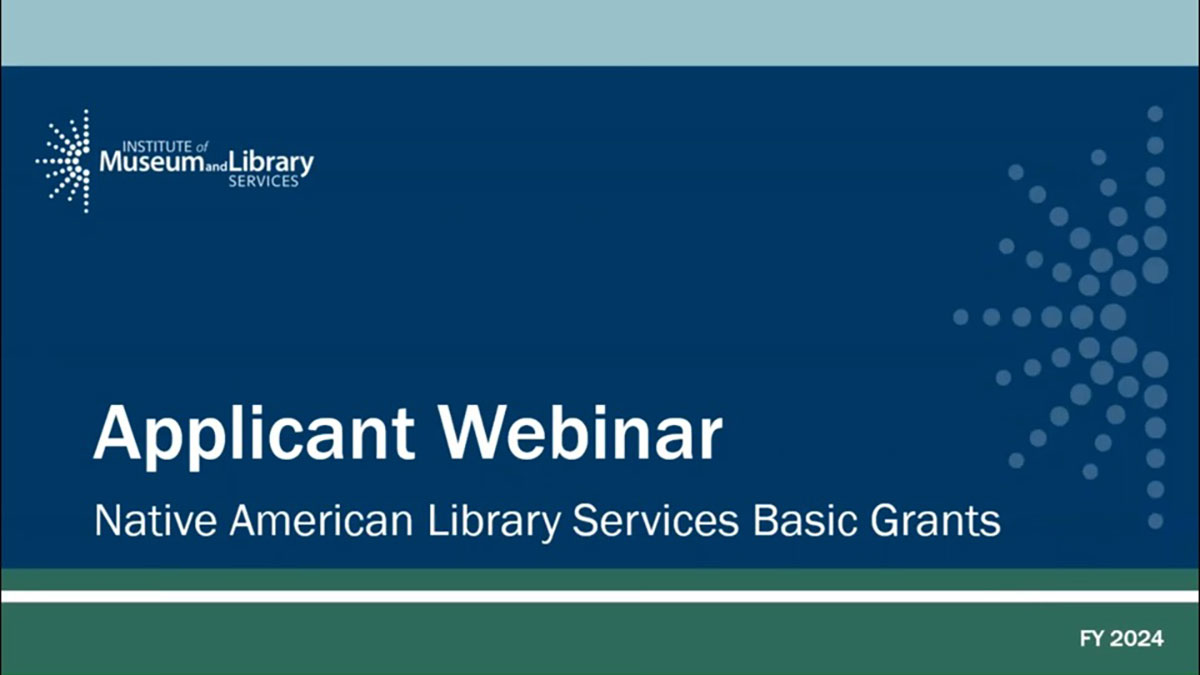 INSTITUTE of Museum and Library SERVICES

Applicant Webinar

Native American Library Services Basic Grants

FY 2024